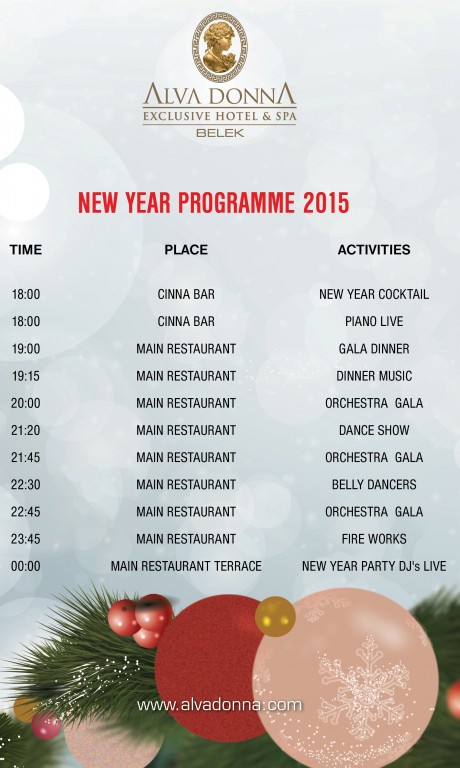 ALVA DONNA
EXCLUSIVE HOTEL & SPA
BELEK

NEW YEAR PROGRAMME 2015

| TIME | PLACE | ACTIVITIES |
|---|---|---|
| 18:00 | CINNA BAR | NEW YEAR COCKTAIL |
| 18:00 | CINNA BAR | PIANO LIVE |
| 19:00 | MAIN RESTAURANT | GALA DINNER |
| 19:15 | MAIN RESTAURANT | DINNER MUSIC |
| 20:00 | MAIN RESTAURANT | ORCHESTRA GALA |
| 21:20 | MAIN RESTAURANT | DANCE SHOW |
| 21:45 | MAIN RESTAURANT | ORCHESTRA GALA |
| 22:30 | MAIN RESTAURANT | BELLY DANCERS |
| 22:45 | MAIN RESTAURANT | ORCHESTRA GALA |
| 23:45 | MAIN RESTAURANT | FIRE WORKS |
| 00:00 | MAIN RESTAURANT TERRACE | NEW YEAR PARTY DJ's LIVE |

www.alvadonna.com